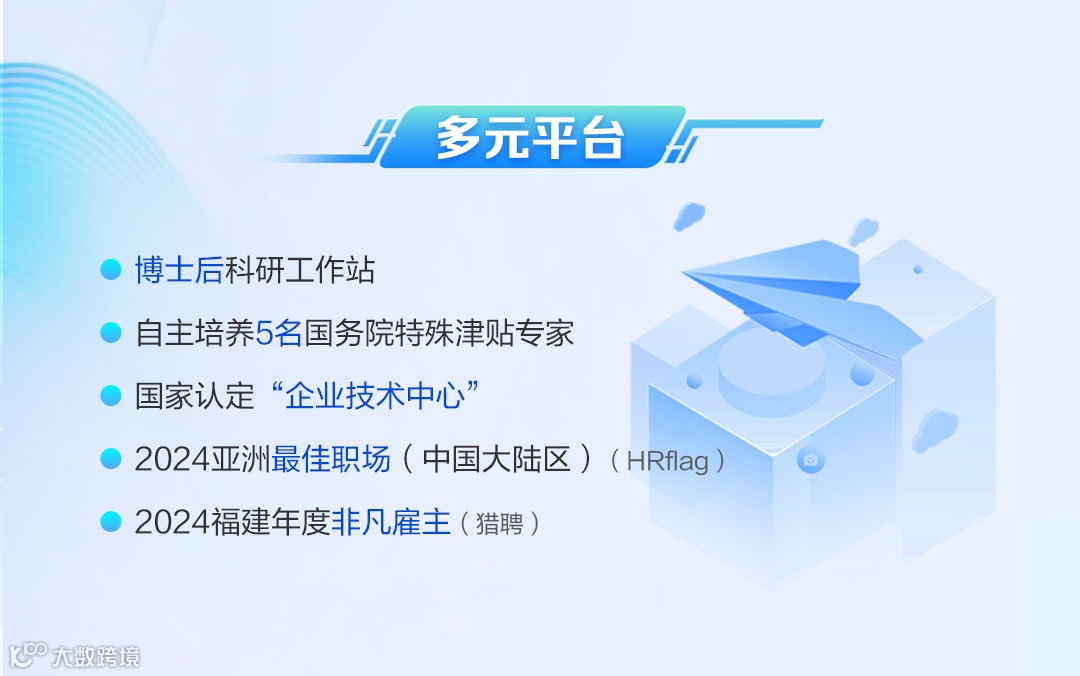 多元平台

博士后科研工作站

自主培养5名国务院特殊津贴专家

国家认定“企业技术中心”

2024亚洲最佳职场（中国大陆区）（HRflag）

2024福建年度非凡雇主（猎聘）

大数跨境